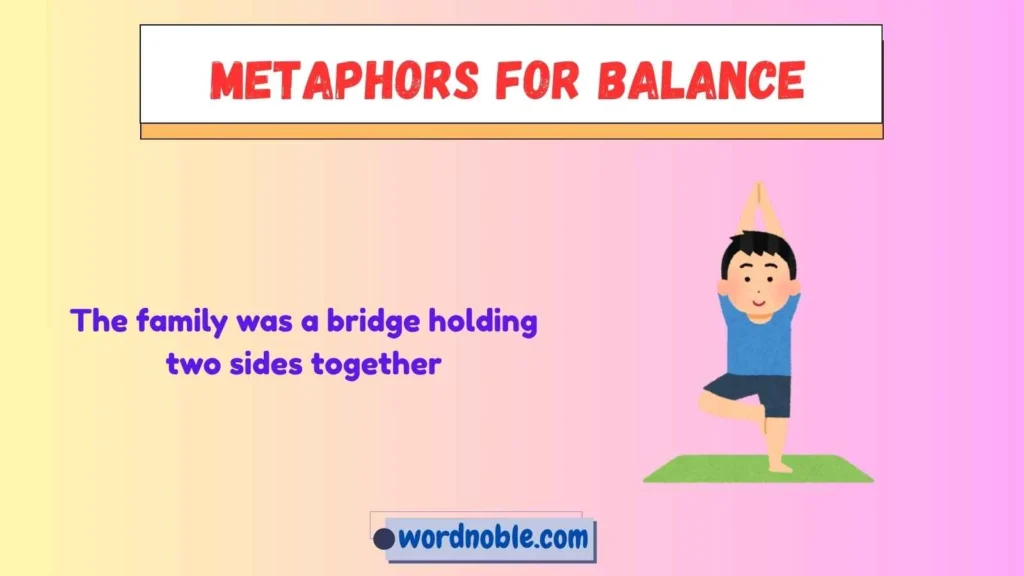 METAPHORS FOR BALANCE

The family was a bridge holding two sides together

wordnoble.com